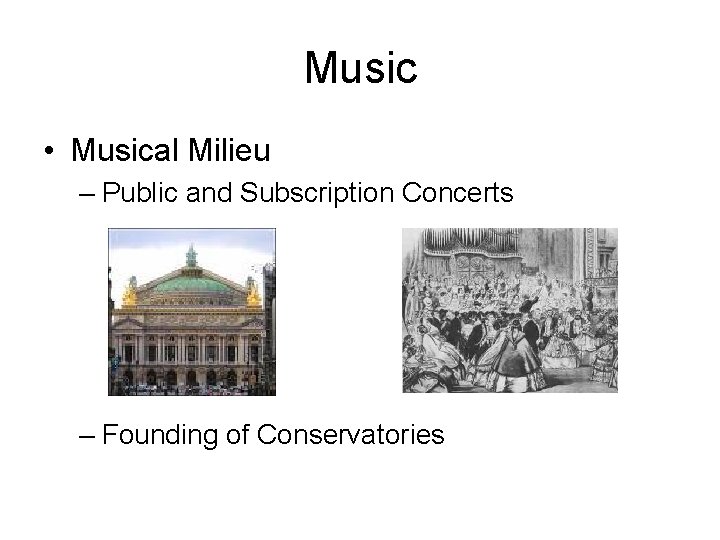 Music

• Musical Milieu
– Public and Subscription Concerts

– Founding of Conservatories